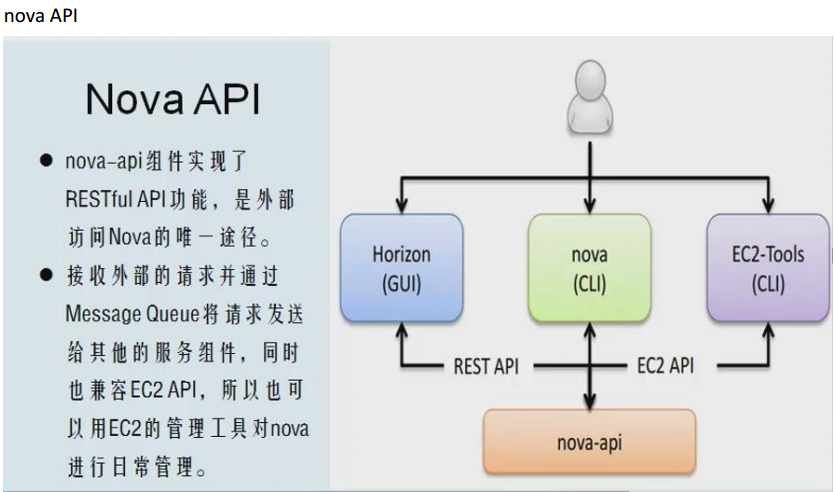 nova API

Nova API

● nova-api组件实现了RESTful API功能，是外部访问Nova的唯一途径。
● 接收外部的请求并通过Message Queue将请求发送给其他的服务组件，同时也兼容EC2 API，所以也可以用EC2的管理工具对nova进行日常管理。

Horizon (GUI)

nova (CLI)

EC2-Tools (CLI)

REST API

EC2 API

nova-api